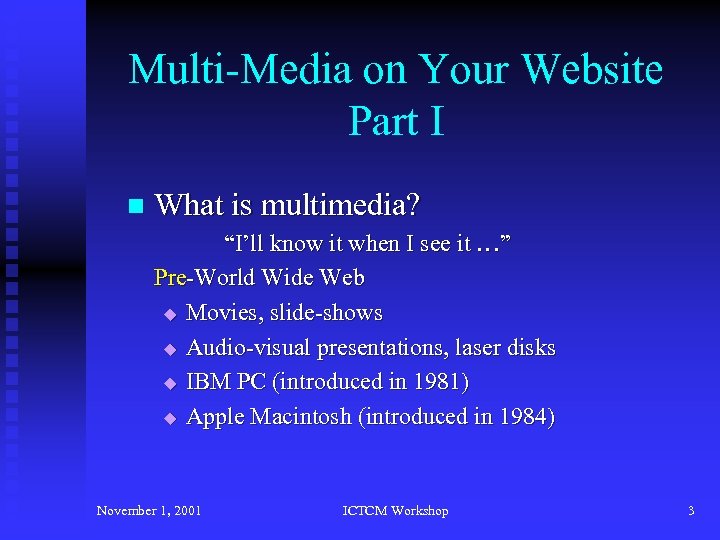 Multi-Media on Your Website
Part I

What is multimedia?

"I'll know it when I see it …"

Pre-World Wide Web

Movies, slide-shows

Audio-visual presentations, laser disks

IBM PC (introduced in 1981)

Apple Macintosh (introduced in 1984)

November 1, 2001 ICTCM Workshop 3